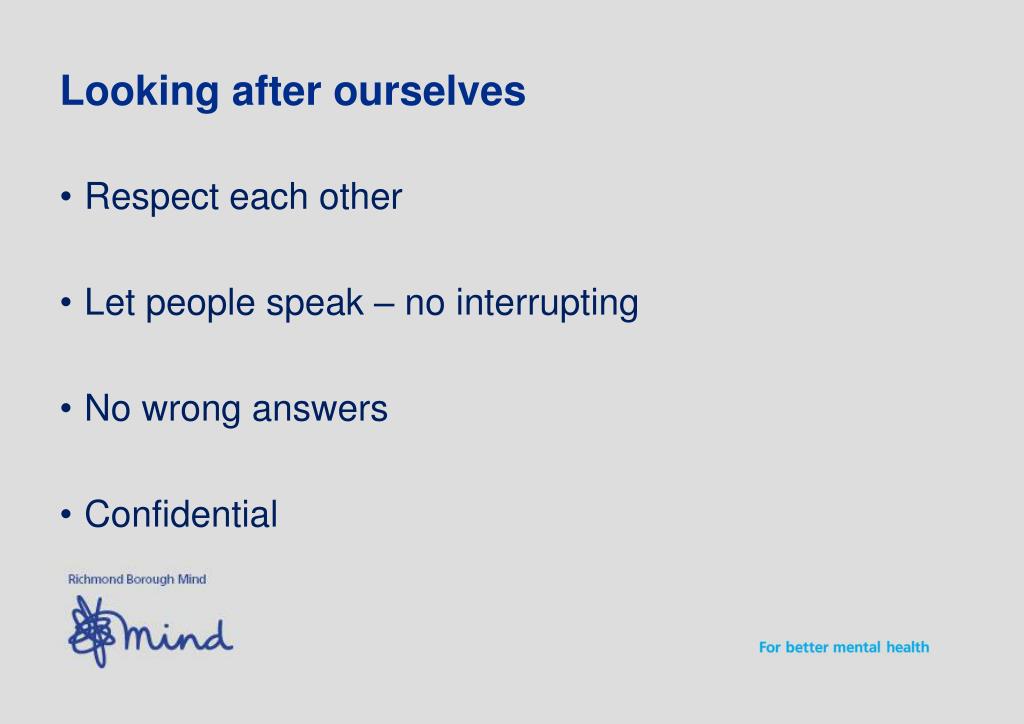 Looking after ourselves

• Respect each other

• Let people speak – no interrupting

• No wrong answers

• Confidential

Richmond Borough Mind

mind

For better mental health